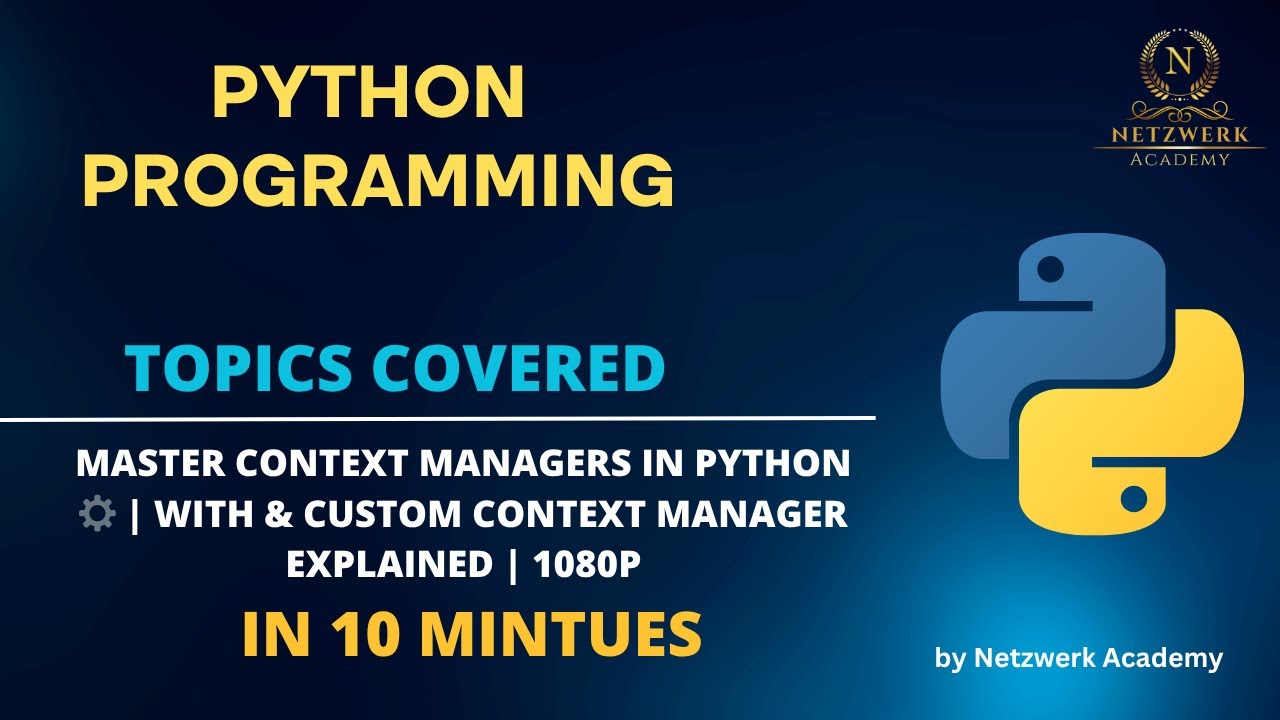 PYTHON PROGRAMMING

N
NETZWERK
ACADEMY

TOPICS COVERED

MASTER CONTEXT MANAGERS IN PYTHON ⚙️ | WITH & CUSTOM CONTEXT MANAGER EXPLAINED | 1080P

IN 10 MINTUES

by Netzwerk Academy